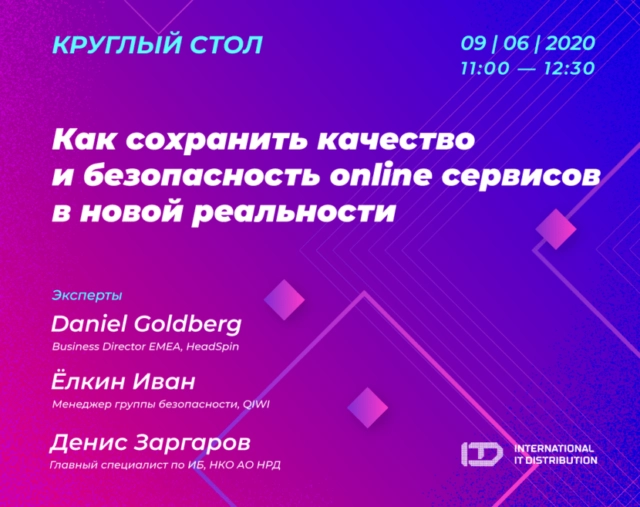 КРУГЛЫЙ СТОЛ

09 | 06 | 2020
11:00 — 12:30

Как сохранить качество и безопасность online сервисов в новой реальности

Эксперты

Daniel Goldberg
Business Director EMEA, HeadSpin

Ёлкин Иван
Менеджер группы безопасности, QIWI

Денис Заргаров
Главный специалист по ИБ, НКО АО НРД

ITD
INTERNATIONAL
IT DISTRIBUTION